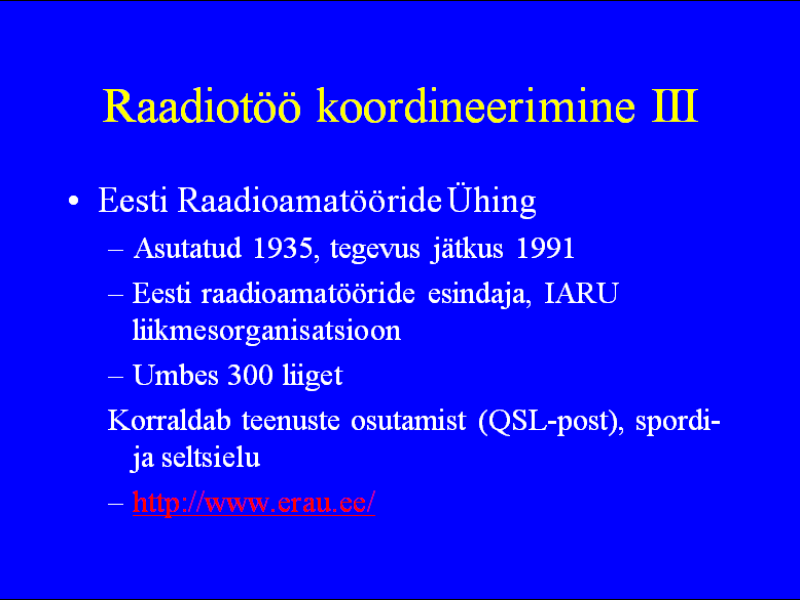 Raadiotöö koordineerimine III

• Eesti Raadioamatööride Ühing

– Asutatud 1935, tegevus jätkus 1991

– Eesti raadioamatööride esindaja, IARU liikmesorganisatsioon

– Umbes 300 liiget

Korraldab teenuste osutamist (QSL-post), spordi- ja seltsielu

– http://www.erau.ee/